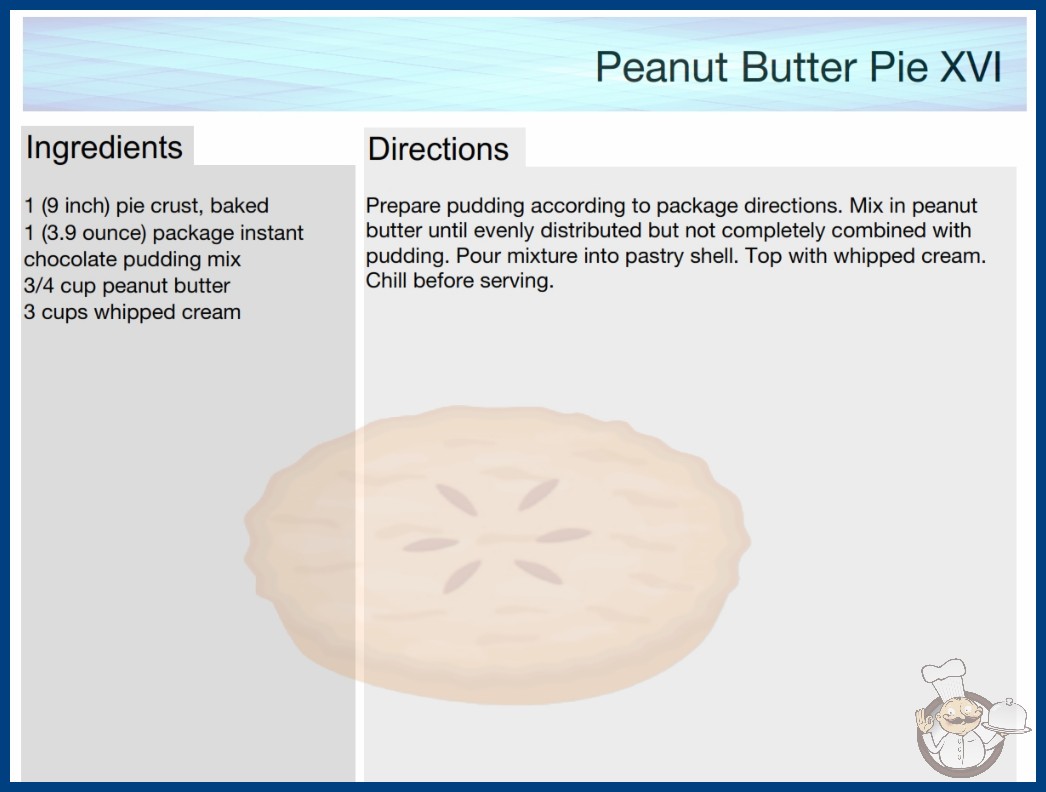 Peanut Butter Pie XVI

Ingredients

1 (9 inch) pie crust, baked
1 (3.9 ounce) package instant chocolate pudding mix
3/4 cup peanut butter
3 cups whipped cream

Directions

Prepare pudding according to package directions. Mix in peanut butter until evenly distributed but not completely combined with pudding. Pour mixture into pastry shell. Top with whipped cream. Chill before serving.